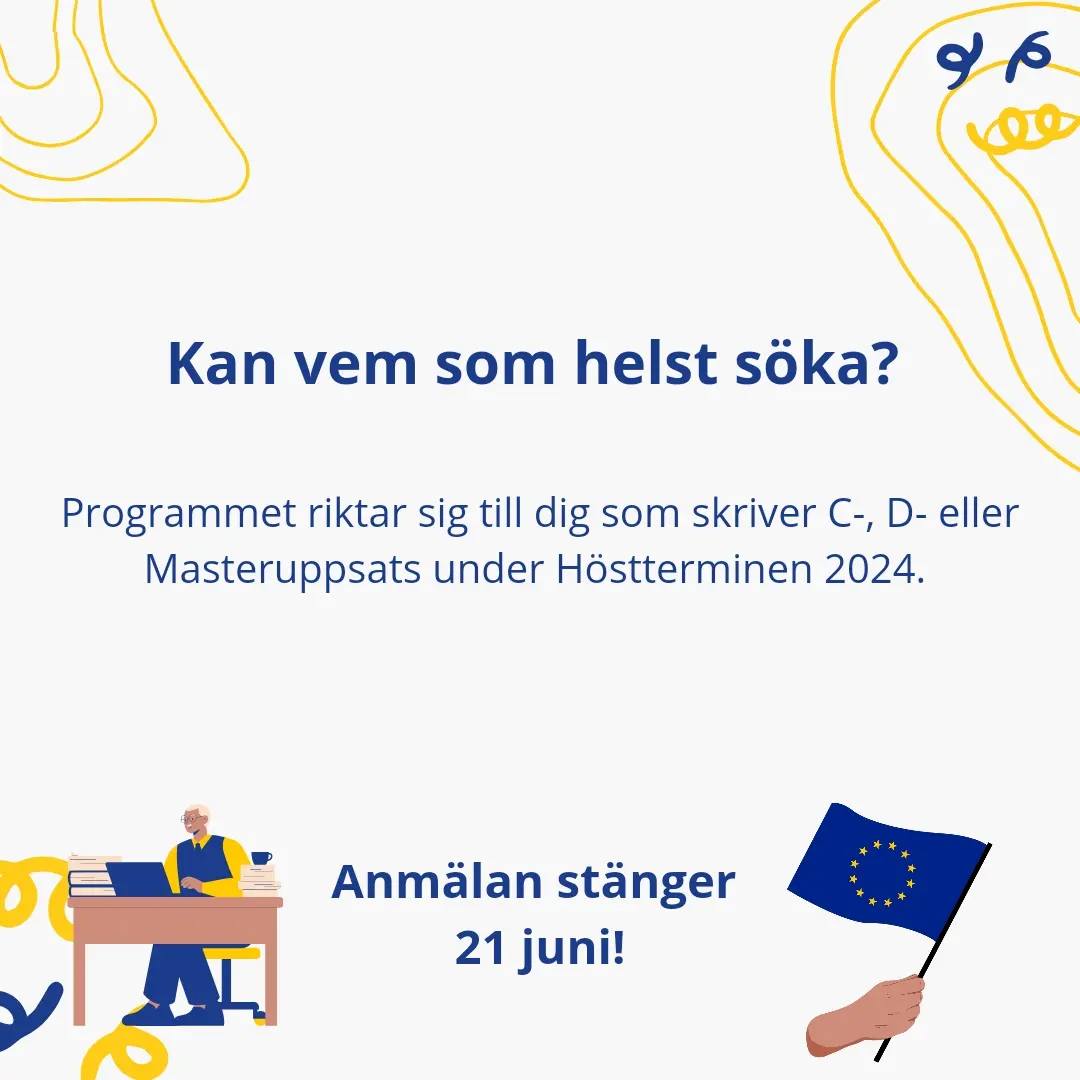 Kan vem som helst söka?

Programmet riktar sig till dig som skriver C-, D- eller Masteruppsats under Höstterminen 2024.

Anmälan stänger
21 juni!